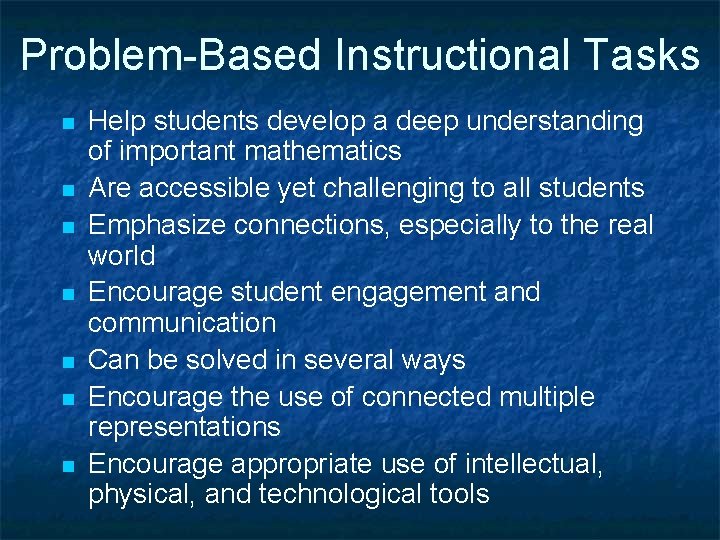 Problem-Based Instructional Tasks

- Help students develop a deep understanding of important mathematics
- Are accessible yet challenging to all students
- Emphasize connections, especially to the real world
- Encourage student engagement and communication
- Can be solved in several ways
- Encourage the use of connected multiple representations
- Encourage appropriate use of intellectual, physical, and technological tools